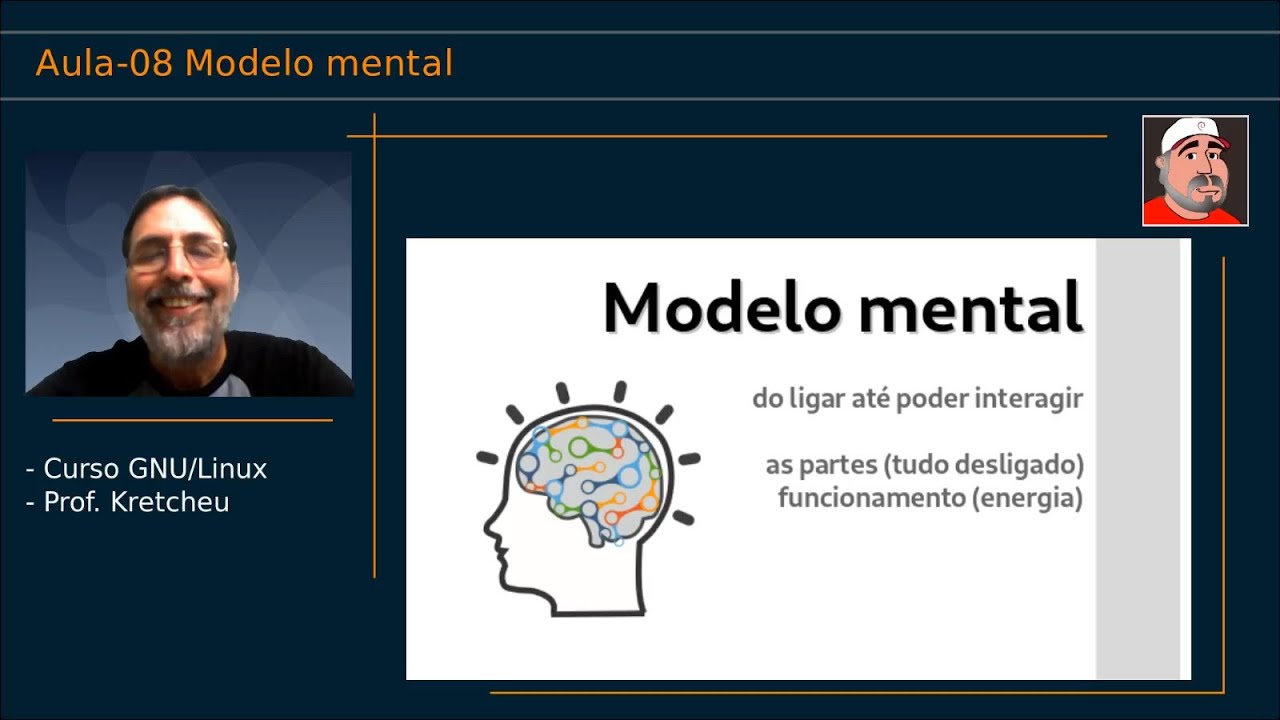 Aula-08 Modelo mental

- Curso GNU/Linux
- Prof. Kretcheu

Modelo mental

do ligar até poder interagir

as partes (tudo desligado)
funcionamento (energia)